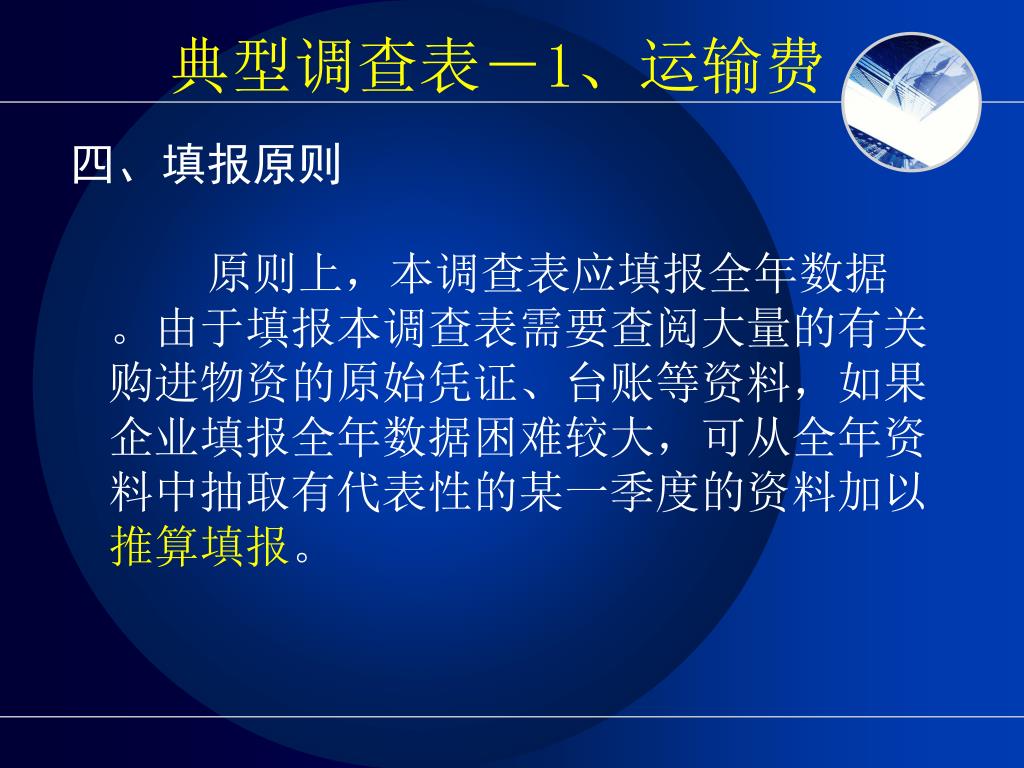 典型调查表－1、运输费

四、填报原则

原则上，本调查表应填报全年数据。由于填报本调查表需要查阅大量的有关购进物资的原始凭证、台账等资料，如果企业填报全年数据困难较大，可从全年资料中抽取有代表性的某一季度的资料加以推算填报。